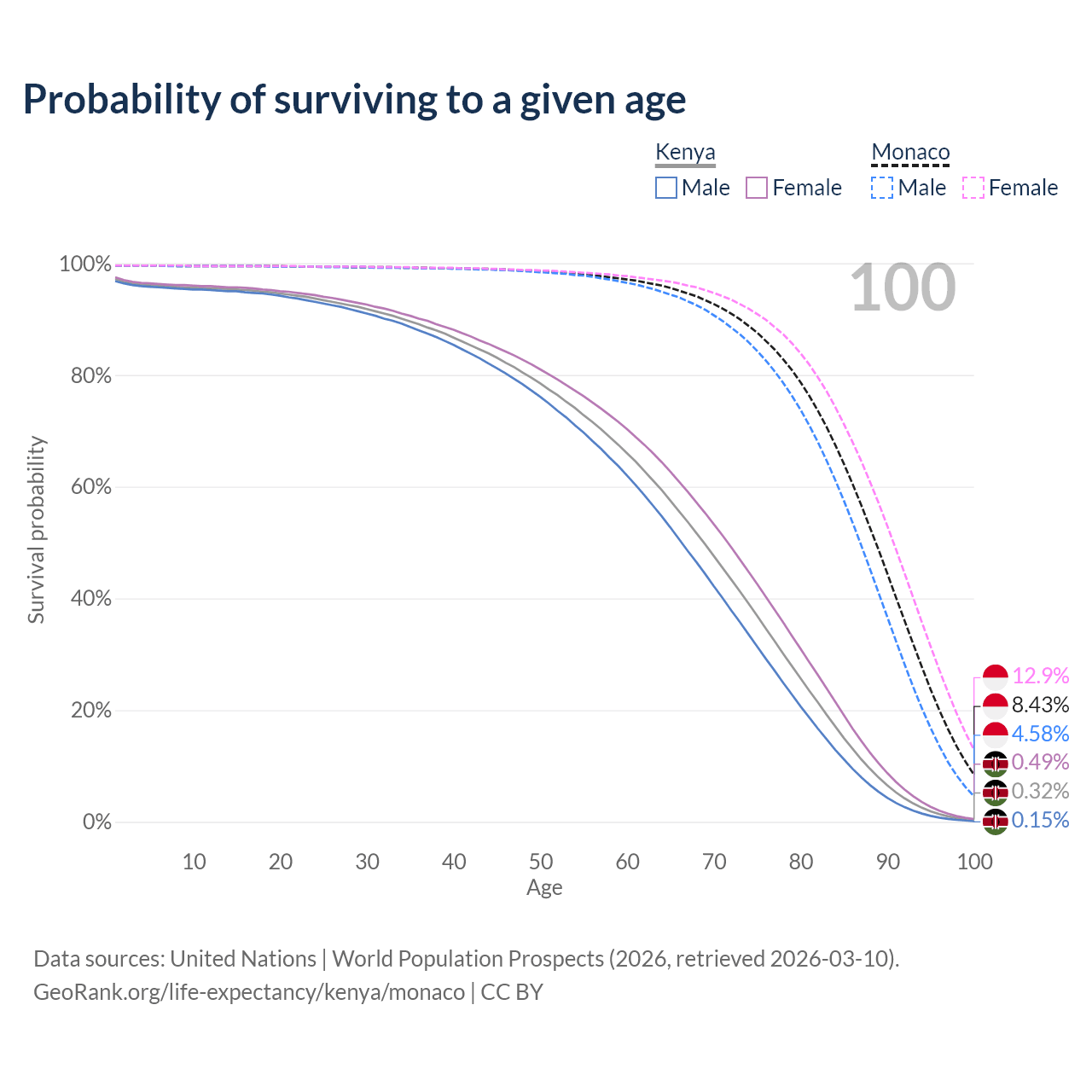 Probability of surviving to a given age

Kenya
Male Female

Monaco
Male Female

100

100%
80%
60%
40%
20%
0%

Survival probability

12.9%
8.43%
4.58%
0.49%
0.32%
0.15%

10 20 30 40 50 60 70 80 90 100
Age

Data sources: United Nations | World Population Prospects (2026, retrieved 2026-03-10).
GeoRank.org/life-expectancy/kenya/monaco | CC BY